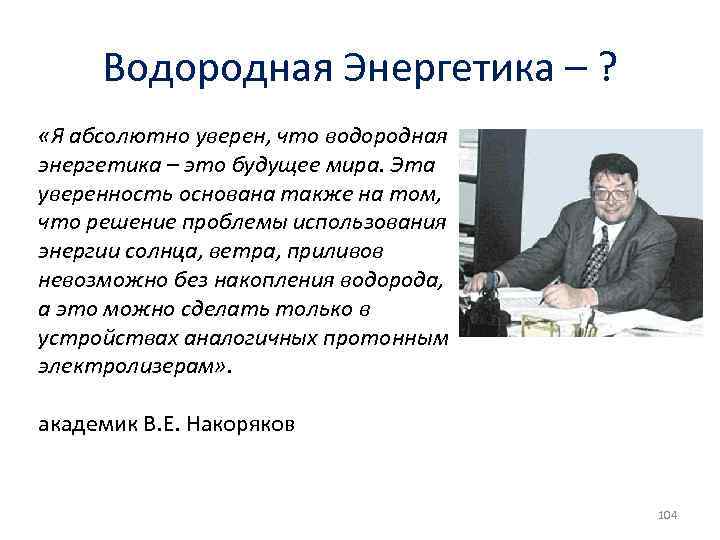 Водородная Энергетика – ?

«Я абсолютно уверен, что водородная энергетика – это будущее мира. Эта уверенность основана также на том, что решение проблемы использования энергии солнца, ветра, приливов невозможно без накопления водорода, а это можно сделать только в устройствах аналогичных протонным электролизерам».

академик В.Е. Накоряков

104